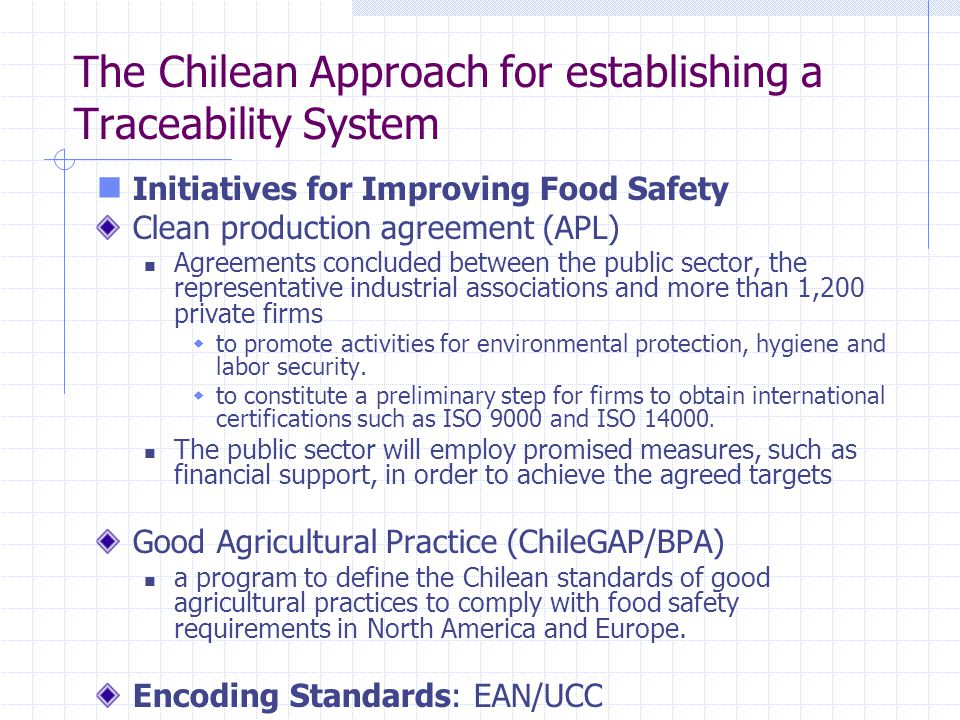 The Chilean Approach for establishing a Traceability System

Initiatives for Improving Food Safety

Clean production agreement (APL)

Agreements concluded between the public sector, the representative industrial associations and more than 1,200 private firms

to promote activities for environmental protection, hygiene and labor security.

to constitute a preliminary step for firms to obtain international certifications such as ISO 9000 and ISO 14000.

The public sector will employ promised measures, such as financial support, in order to achieve the agreed targets

Good Agricultural Practice (ChileGAP/BPA)

a program to define the Chilean standards of good agricultural practices to comply with food safety requirements in North America and Europe.

Encoding Standards: EAN/UCC